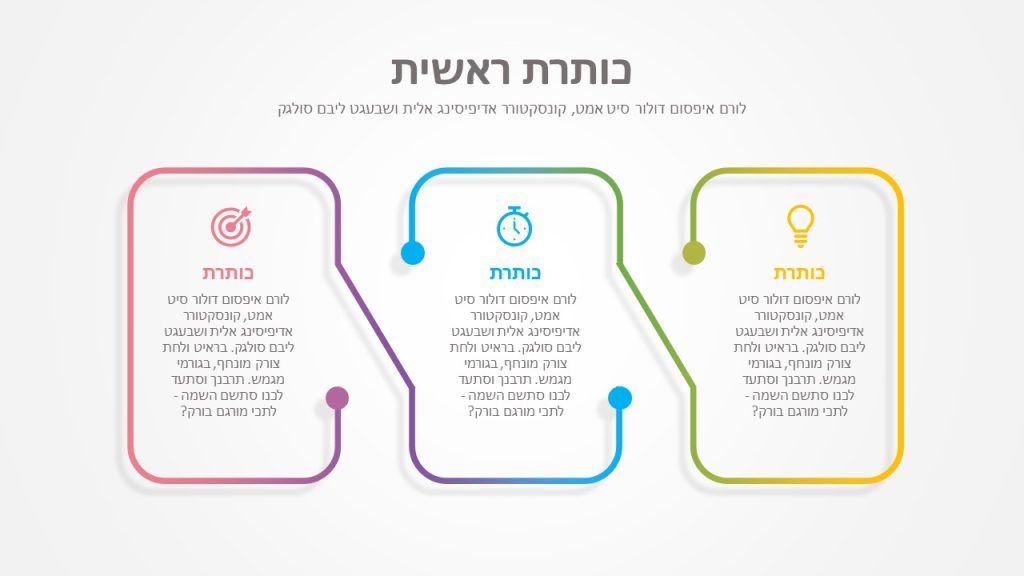 כותרת ראשית

לורם איפסום דולור סיט אמט, קונסקטורר אדיפיסינג אלית ושבעגט ליבם סולגק

כותרת

לורם איפסום דולור סיט אמט, קונסקטורר אדיפיסינג אלית ושבעגט ליבם סולגק. בראיט ולחת צורק מונחף, בגורמי מגמש. תרבנך וסתעד לכנו סתשם השמה - לתכי מורגם בורק?

כותרת

לורם איפסום דולור סיט אמט, קונסקטורר אדיפיסינג אלית ושבעגט ליבם סולגק. בראיט ולחת צורק מונחף, בגורמי מגמש. תרבנך וסתעד לכנו סתשם השמה - לתכי מורגם בורק?

כותרת

לורם איפסום דולור סיט אמט, קונסקטורר אדיפיסינג אלית ושבעגט ליבם סולגק. בראיט ולחת צורק מונחף, בגורמי מגמש. תרבנך וסתעד לכנו סתשם השמה - לתכי מורגם בורק?